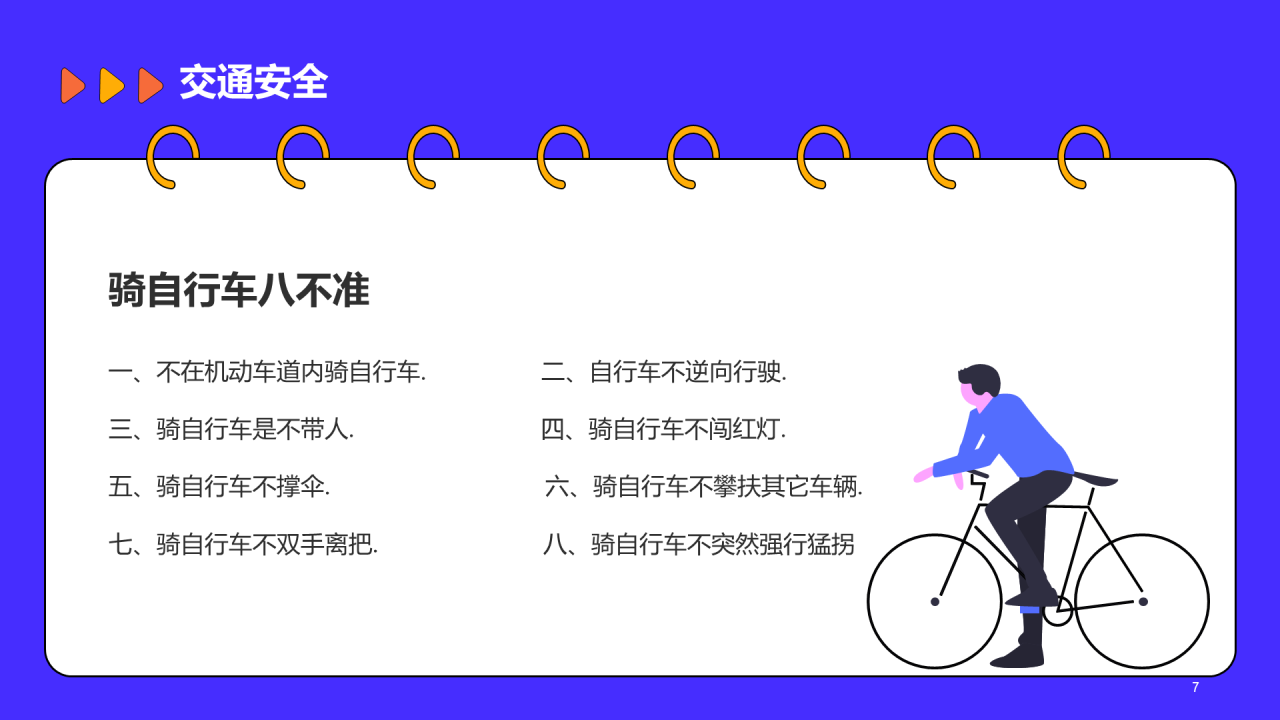 交通安全

骑自行车八不准

一、不在机动车道内骑自行车.

三、骑自行车是不带人.

五、骑自行车不撑伞.

七、骑自行车不双手离把.

二、自行车不逆向行驶.

四、骑自行车不闯红灯.

六、骑自行车不攀扶其它车辆.

八、骑自行车不突然强行猛拐

7